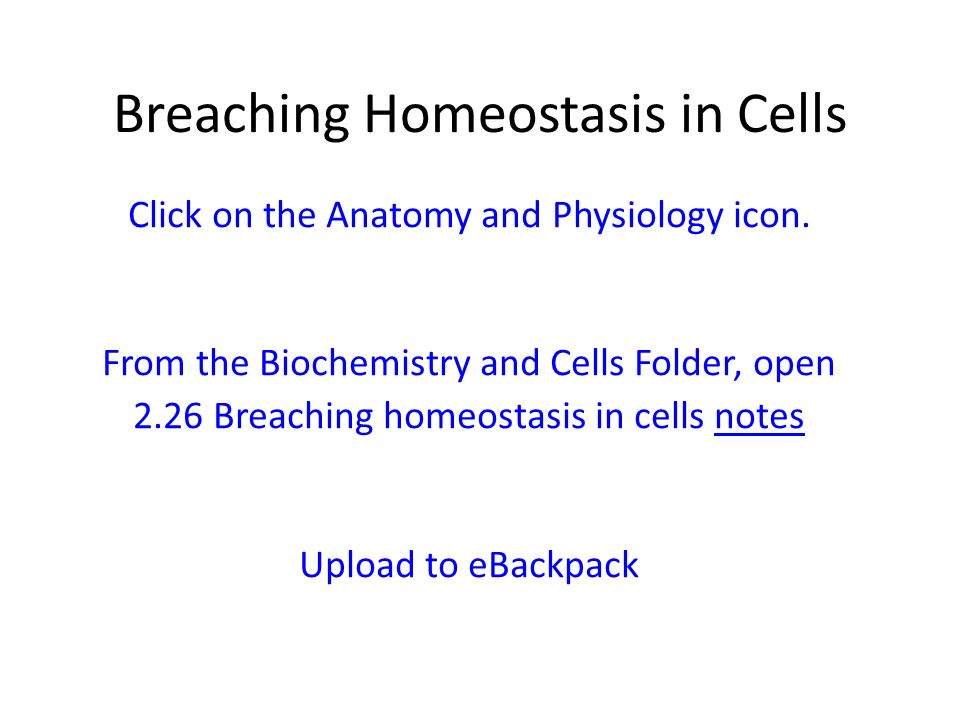 Breaching Homeostasis in Cells

Click on the Anatomy and Physiology icon.

From the Biochemistry and Cells Folder, open 2.26 Breaching homeostasis in cells notes

Upload to eBackpack